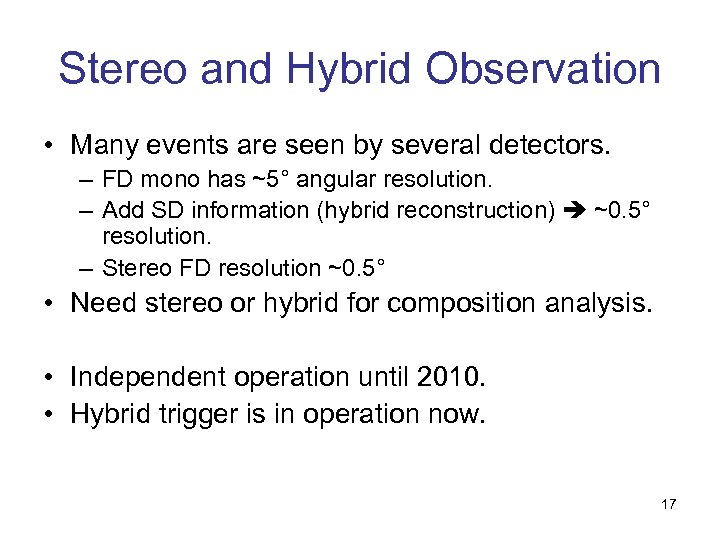 Stereo and Hybrid Observation

• Many events are seen by several detectors.
– FD mono has ~5° angular resolution.
– Add SD information (hybrid reconstruction) ➔ ~0.5° resolution.
– Stereo FD resolution ~0.5°

• Need stereo or hybrid for composition analysis.

• Independent operation until 2010.
• Hybrid trigger is in operation now.

17